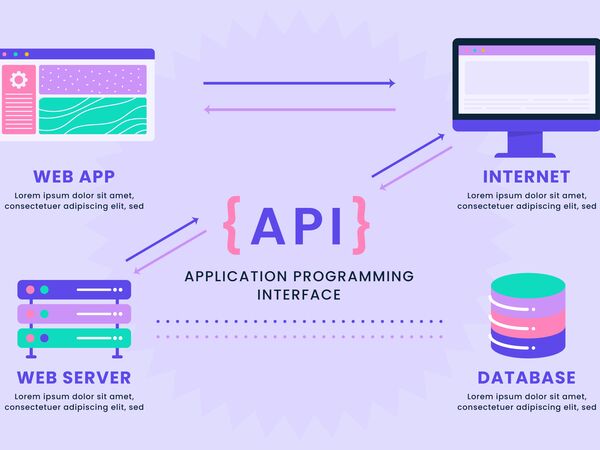 WEB APP
Lorem ipsum dolor sit amet, consectetuer adipiscing elit, sed

INTERNET
Lorem ipsum dolor sit amet, consectetuer adipiscing elit, sed

{API}

APPLICATION PROGRAMMING INTERFACE

WEB SERVER
Lorem ipsum dolor sit amet, consectetuer adipiscing elit, sed

DATABASE
Lorem ipsum dolor sit amet, consectetuer adipiscing elit, sed